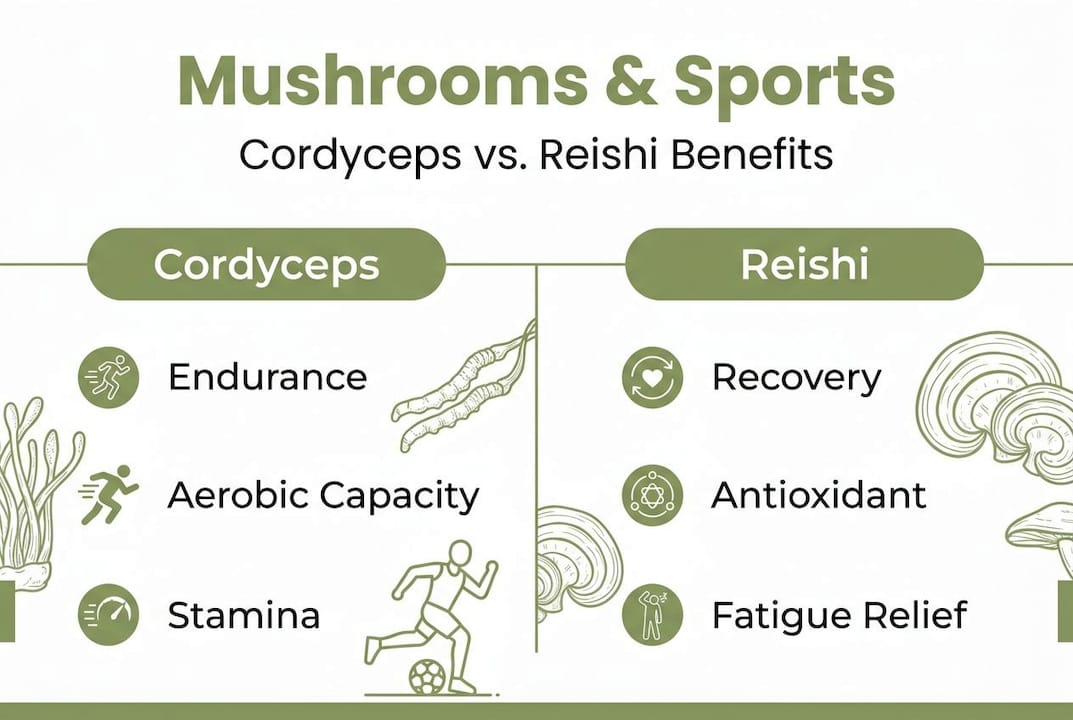 Mushrooms & Sports

Cordyceps vs. Reishi Benefits

Cordyceps

Endurance

Aerobic Capacity

Stamina

Reishi

Recovery

Antioxidant

Fatigue Relief